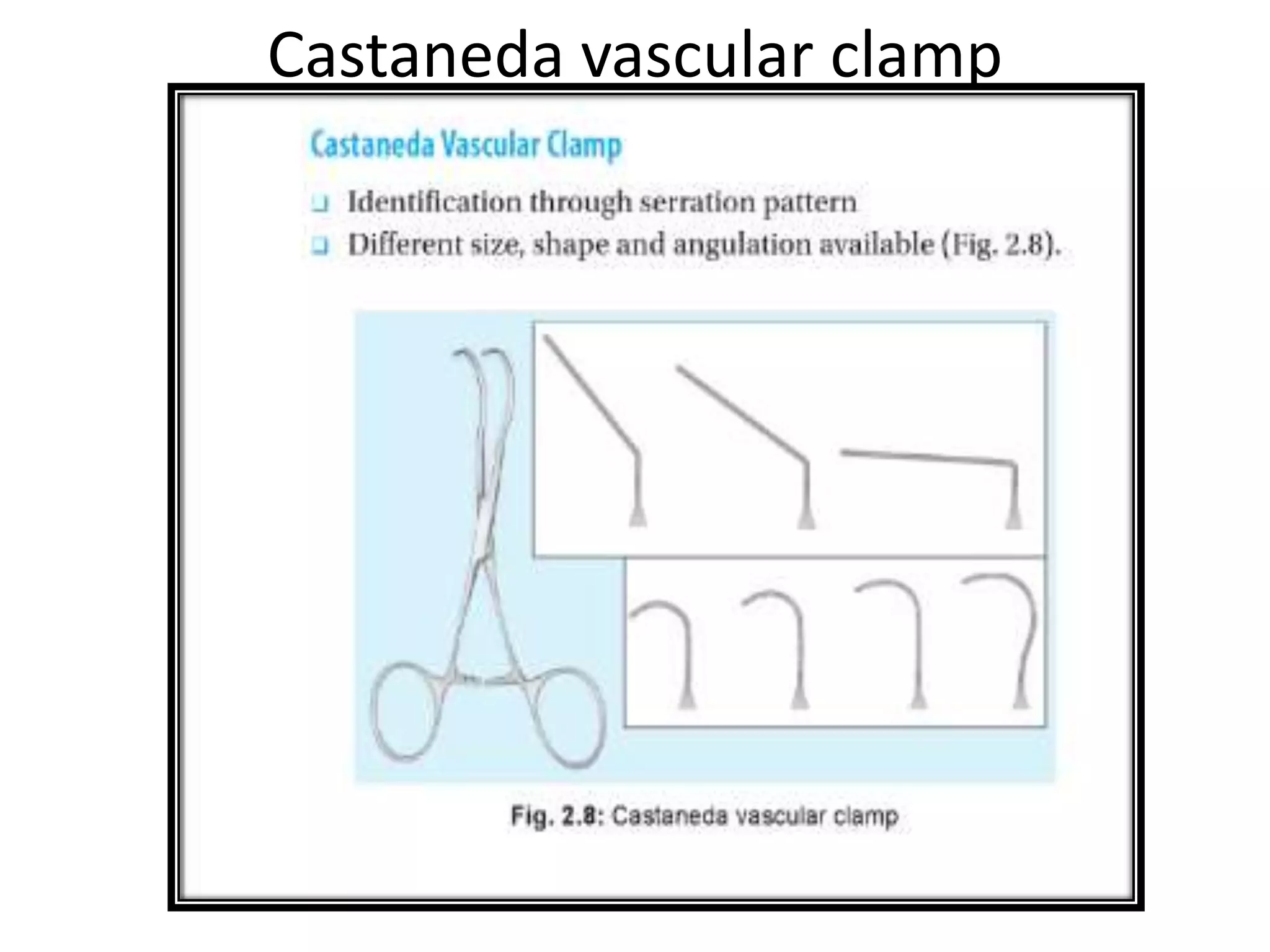 Castaneda vascular clamp

Castaneda Vascular Clamp

❑ Identification through serration pattern
❑ Different size, shape and angulation available (Fig. 2.8).

Fig. 2.8: Castaneda vascular clamp